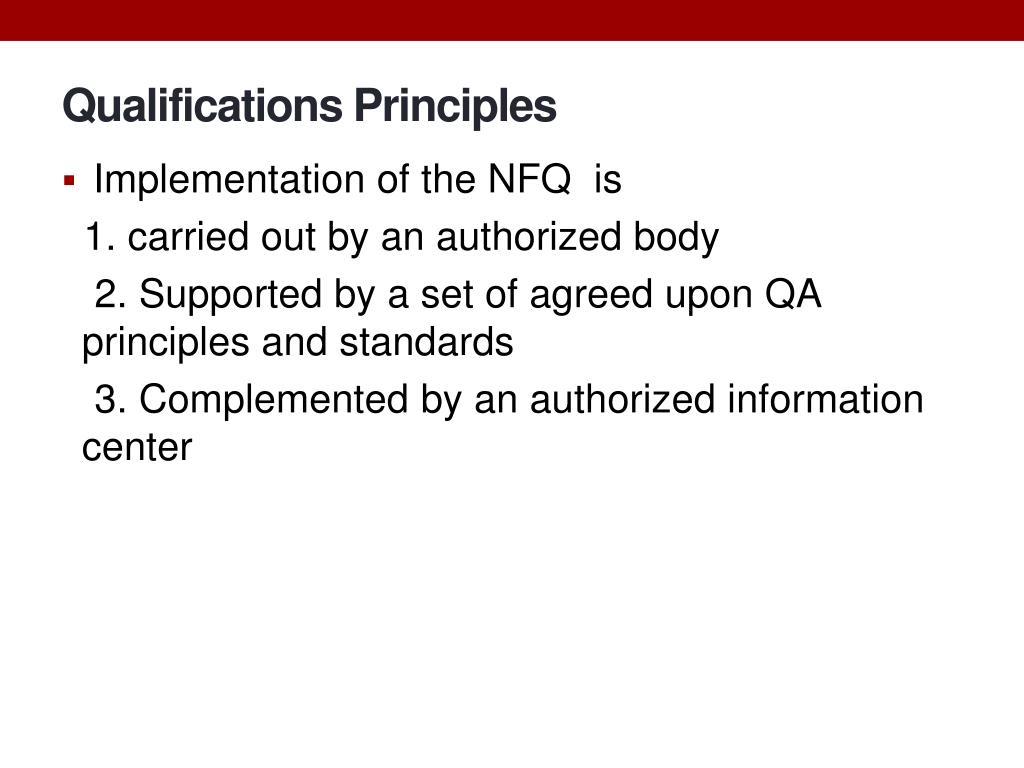 Qualifications Principles

▪ Implementation of the NFQ is

1. carried out by an authorized body

2. Supported by a set of agreed upon QA principles and standards

3. Complemented by an authorized information center